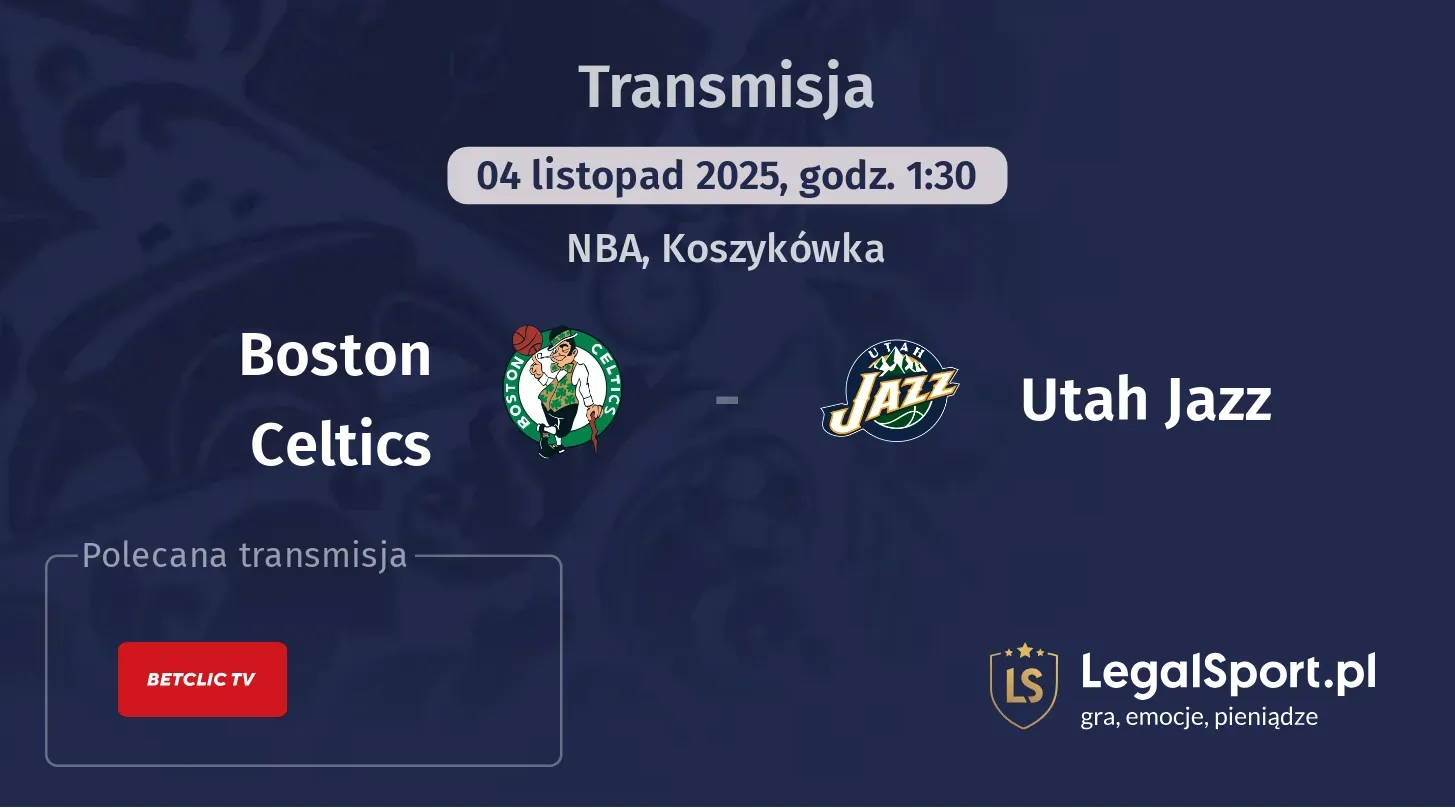 Transmisja

04 listopad 2025, godz. 1:30

NBA, Koszykówka

Boston Celtics

BOSTON CELTICS

-

UTAH JAZZ

Utah Jazz

Polecana transmisja

BETCLIC TV

LS

LegalSport.pl

gra, emocje, pieniądze